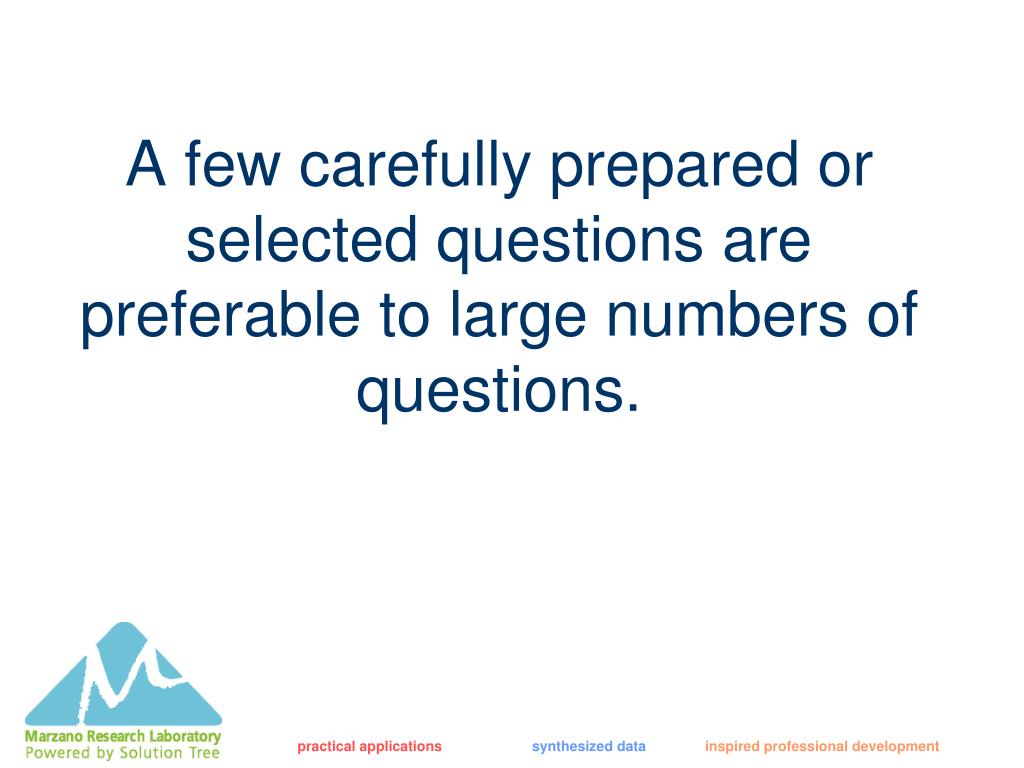 A few carefully prepared or selected questions are preferable to large numbers of questions.

Marzano Research Laboratory
Powered by Solution Tree

practical applications synthesized data inspired professional development